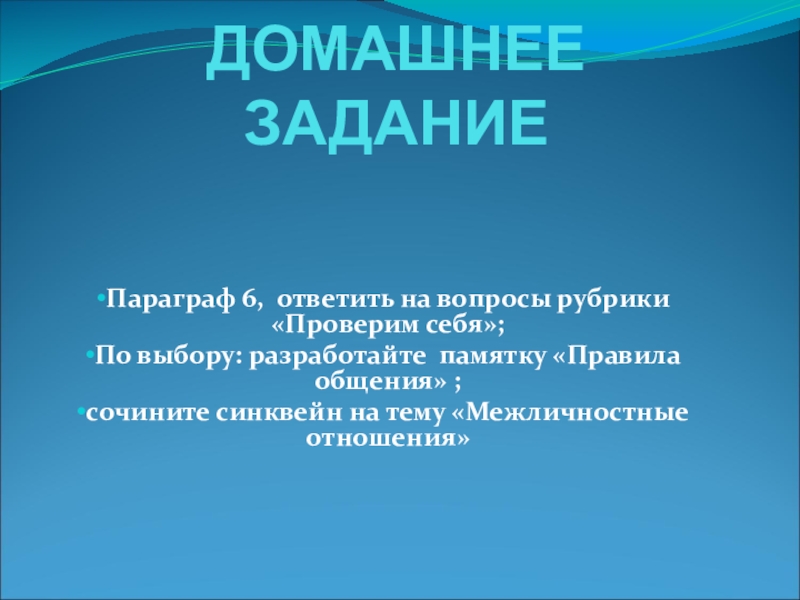 ДОМАШНЕЕ ЗАДАНИЕ

•Параграф 6, ответить на вопросы рубрики «Проверим себя»;

•По выбору: разработайте памятку «Правила общения» ;

•сочините синквейн на тему «Межличностные отношения»